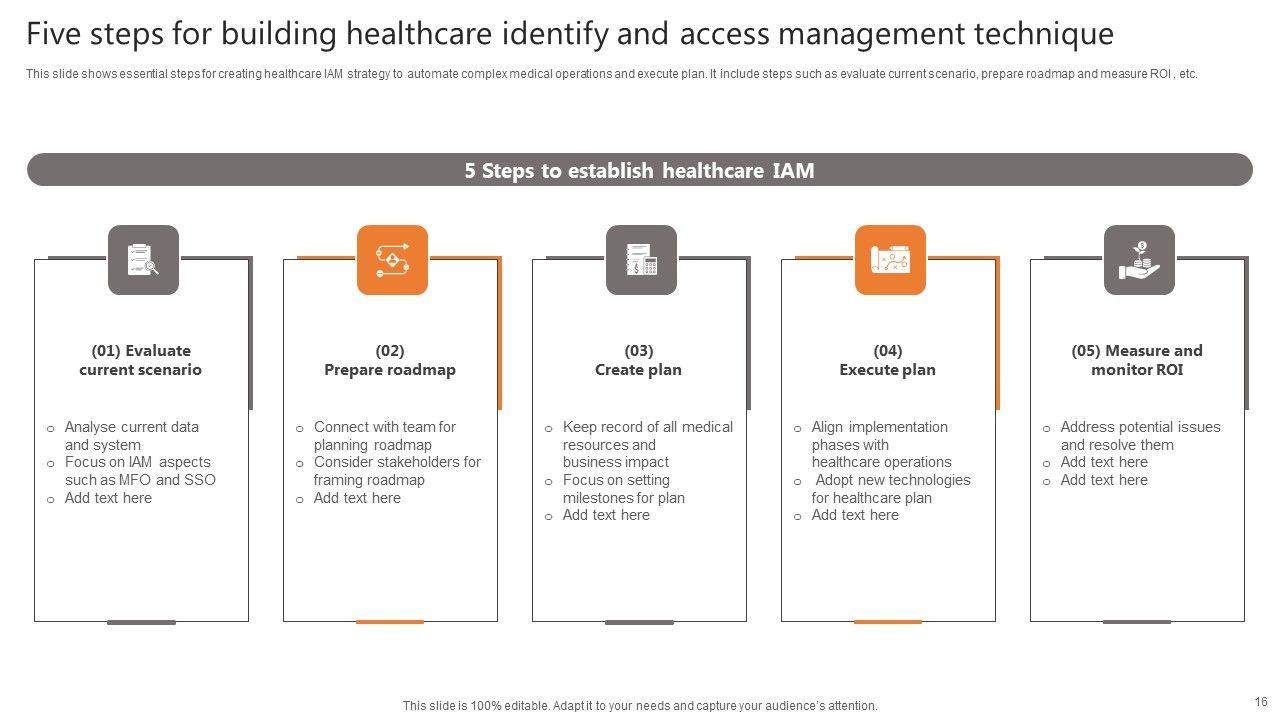 Five steps for building healthcare identify and access management technique

This slide shows essential steps for creating healthcare IAM strategy to automate complex medical operations and execute plan. It include steps such as evaluate current scenario, prepare roadmap and measure ROI , etc.

5 Steps to establish healthcare IAM

(01) Evaluate current scenario

o Analyse current data and system
o Focus on IAM aspects such as MFO and SSO
o Add text here

(02) Prepare roadmap

o Connect with team for planning roadmap
o Consider stakeholders for framing roadmap
o Add text here

(03) Create plan

o Keep record of all medical resources and business impact
o Focus on setting milestones for plan
o Add text here

(04) Execute plan

o Align implementation phases with healthcare operations
o Adopt new technologies for healthcare plan
o Add text here

(05) Measure and monitor ROI

o Address potential issues and resolve them
o Add text here
o Add text here

This slide is 100% editable. Adapt it to your needs and capture your audience's attention.

16